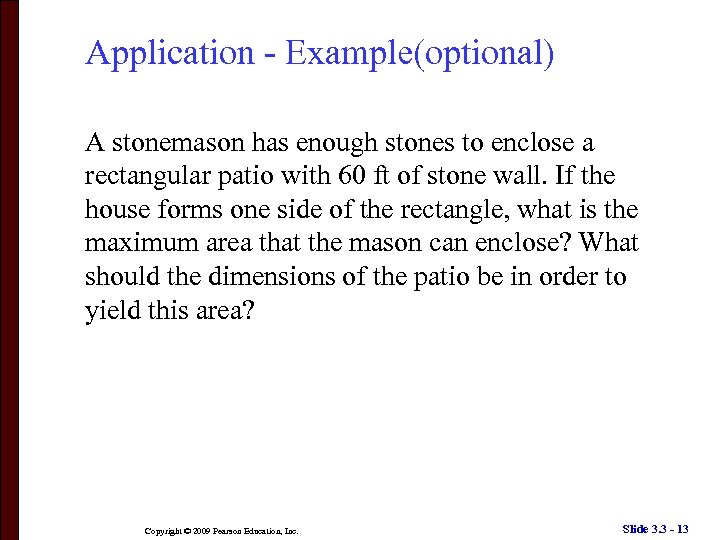 Application - Example(optional)

A stonemason has enough stones to enclose a rectangular patio with 60 ft of stone wall. If the house forms one side of the rectangle, what is the maximum area that the mason can enclose? What should the dimensions of the patio be in order to yield this area?

Copyright © 2009 Pearson Education, Inc.

Slide 3.3 - 13